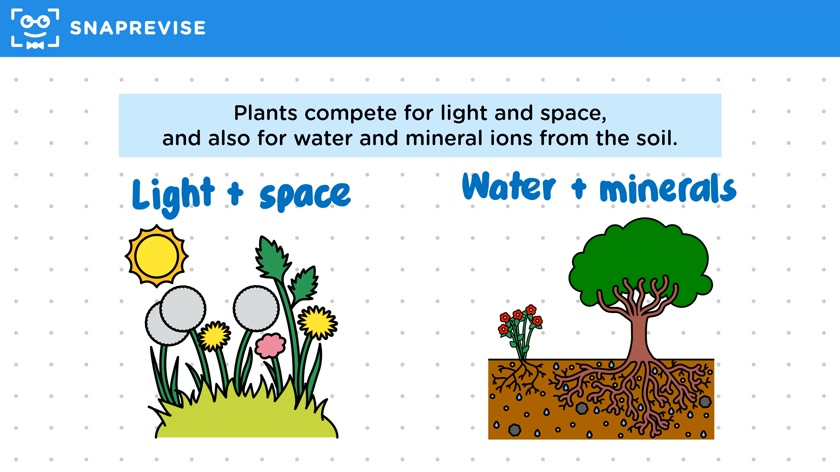 SNAPREVISE

Plants compete for light and space, and also for water and mineral ions from the soil.

Light + space

Water + minerals